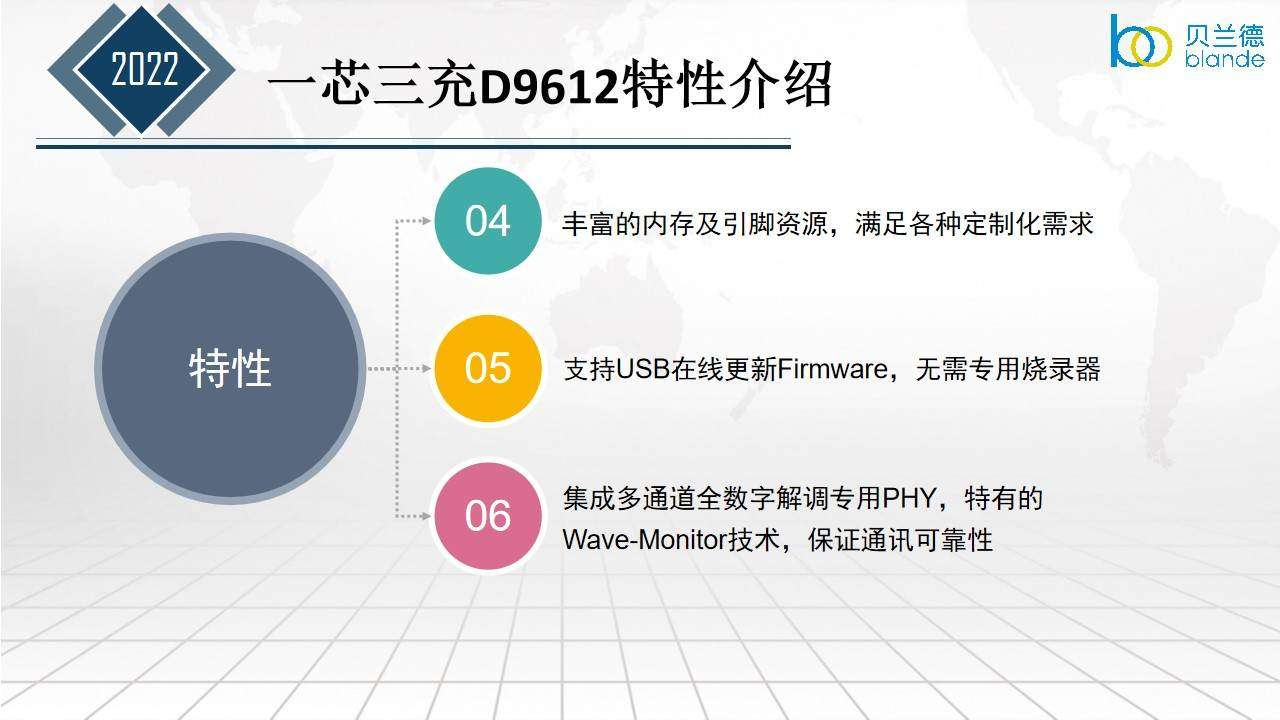 2022

一芯三充D9612特性介绍

贝兰德
blande

特性

04 丰富的内存及引脚资源，满足各种定制化需求

05 支持USB在线更新Firmware，无需专用烧录器

06 集成多通道全数字解调专用PHY，特有的Wave-Monitor技术，保证通讯可靠性